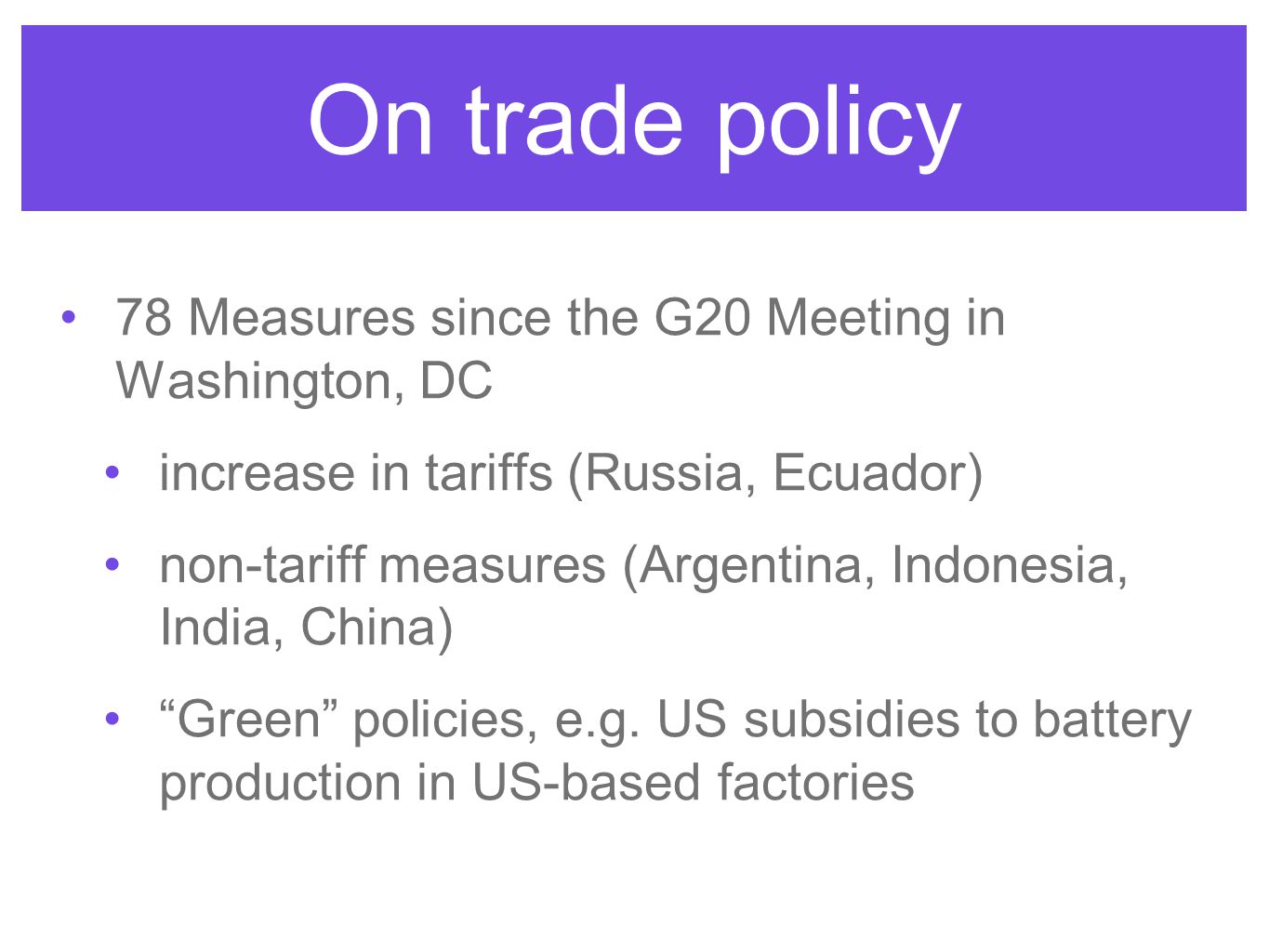 On trade policy

• 78 Measures since the G20 Meeting in Washington, DC

• increase in tariffs (Russia, Ecuador)

• non-tariff measures (Argentina, Indonesia, India, China)

• “Green” policies, e.g. US subsidies to battery production in US-based factories